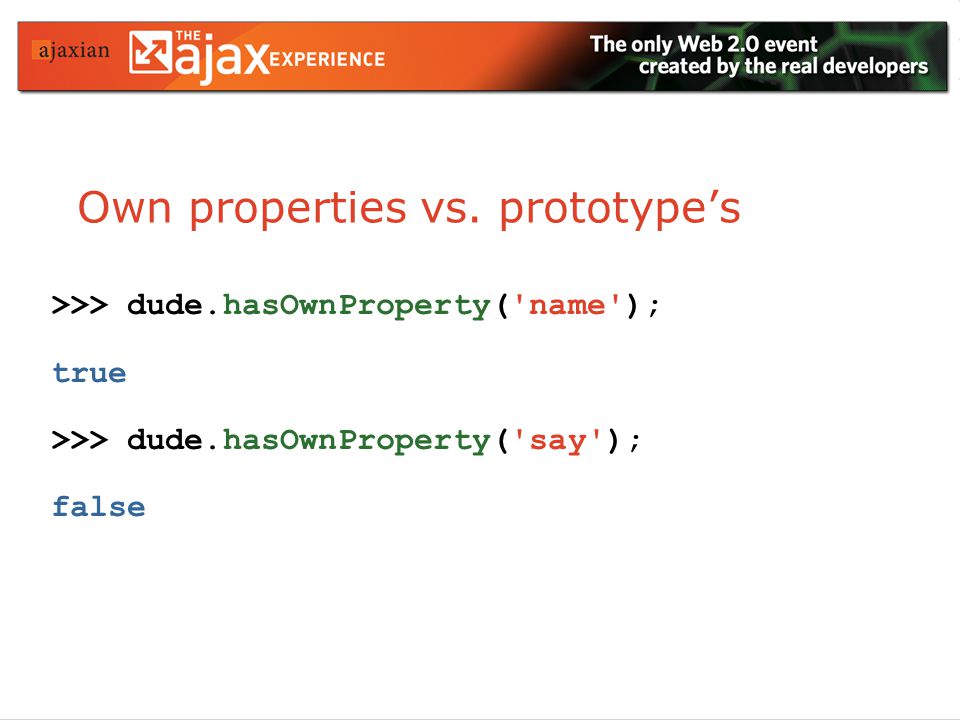 ajaxian THE ajax EXPERIENCE

The only Web 2.0 event created by the real developers

Own properties vs. prototype’s

>>> dude.hasOwnProperty('name');

true

>>> dude.hasOwnProperty('say');

false